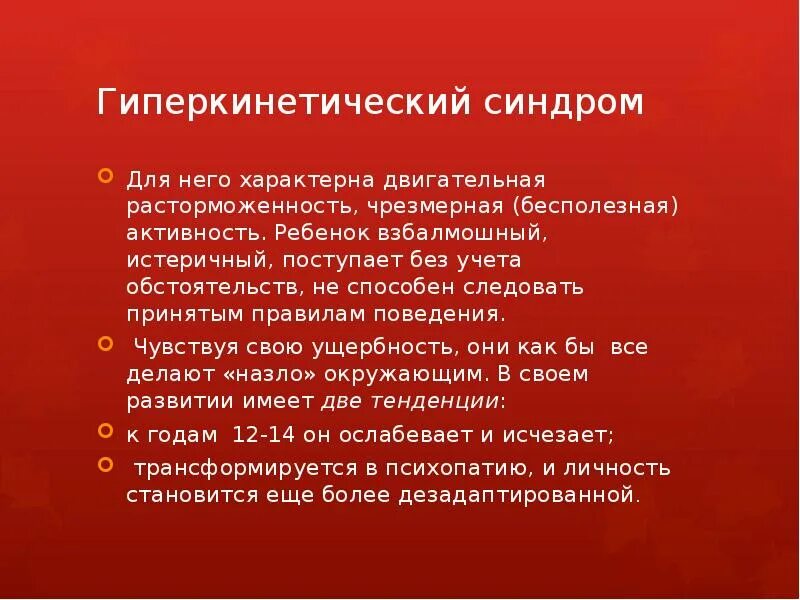 Гиперкинетический синдром

Для него характерна двигательная расторможенность, чрезмерная (бесполезная) активность. Ребенок взбалмошный, истеричный, поступает без учета обстоятельств, не способен следовать принятым правилам поведения.

Чувствуя свою ущербность, они как бы все делают «назло» окружающим. В своем развитии имеет две тенденции:

к годам 12-14 он ослабевает и исчезает;

трансформируется в психопатию, и личность становится еще более дезадаптированной.